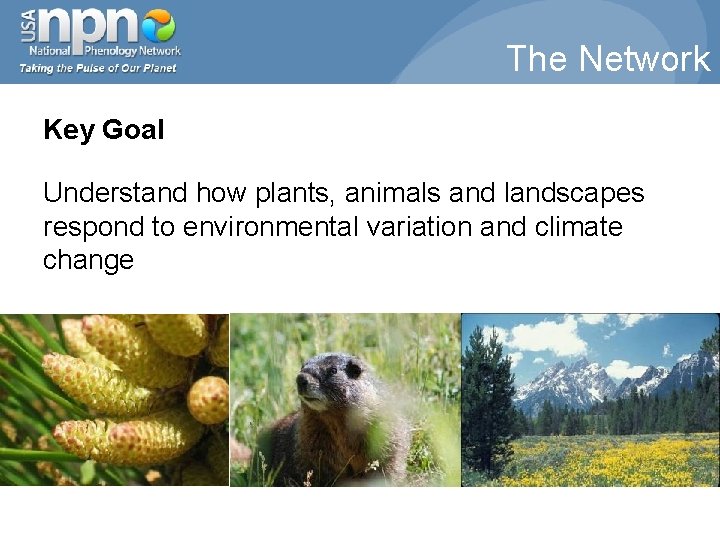 USA npn
National Phenology Network
Taking the Pulse of Our Planet

The Network

Key Goal

Understand how plants, animals and landscapes respond to environmental variation and climate change